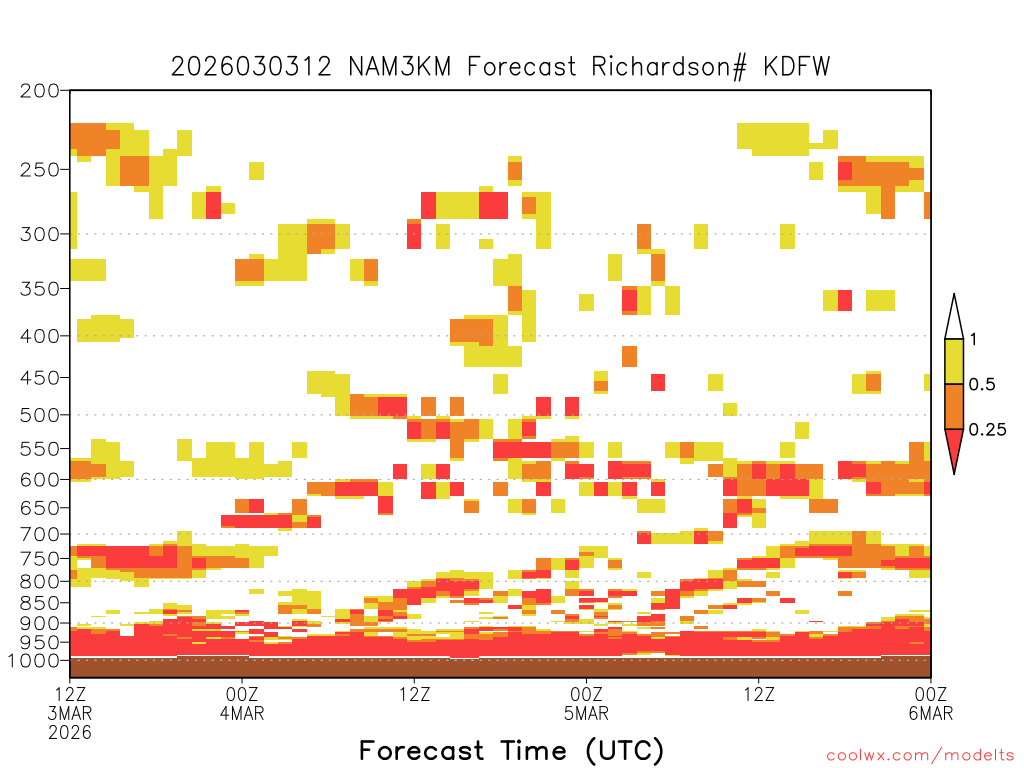 2026030312 NAM3KM Forecast Richardson# KDFW

200
250
300
350
400
450
500
550
600
650
700
750
800
850
900
950
1000

1
0.5
0.25

12Z 3MAR 2026
00Z 4MAR
12Z
00Z 5MAR
12Z
00Z 6MAR

Forecast Time (UTC)

coolwx.com/modelts